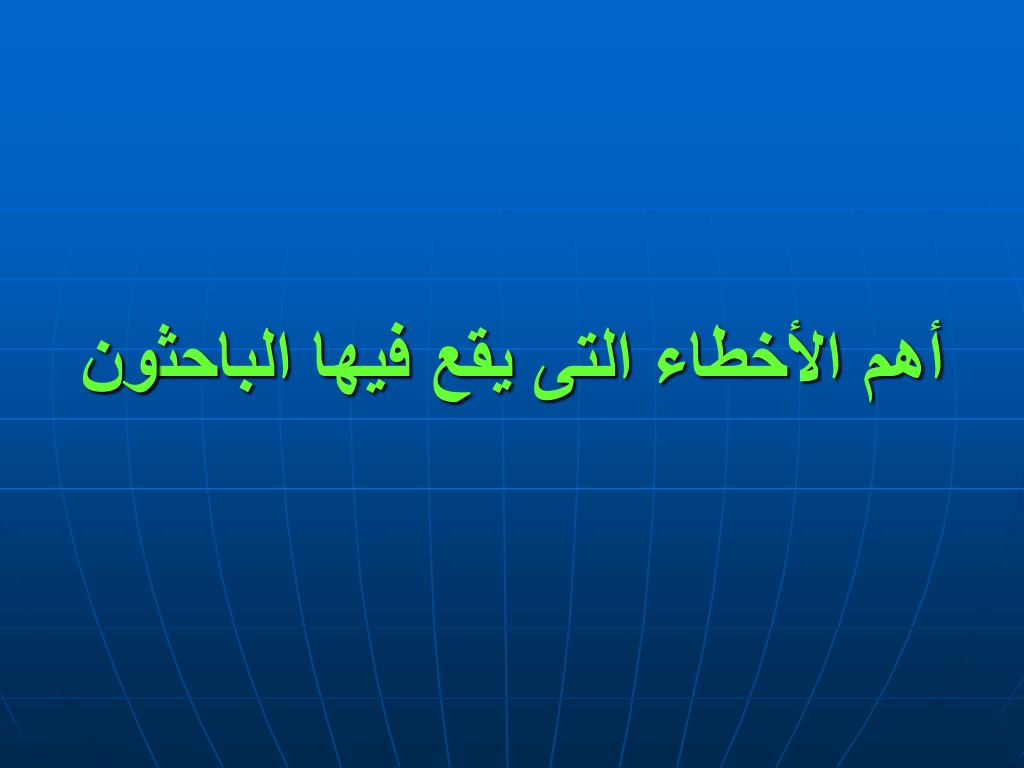 أهم الأخطاء التى يقع فيها الباحثون